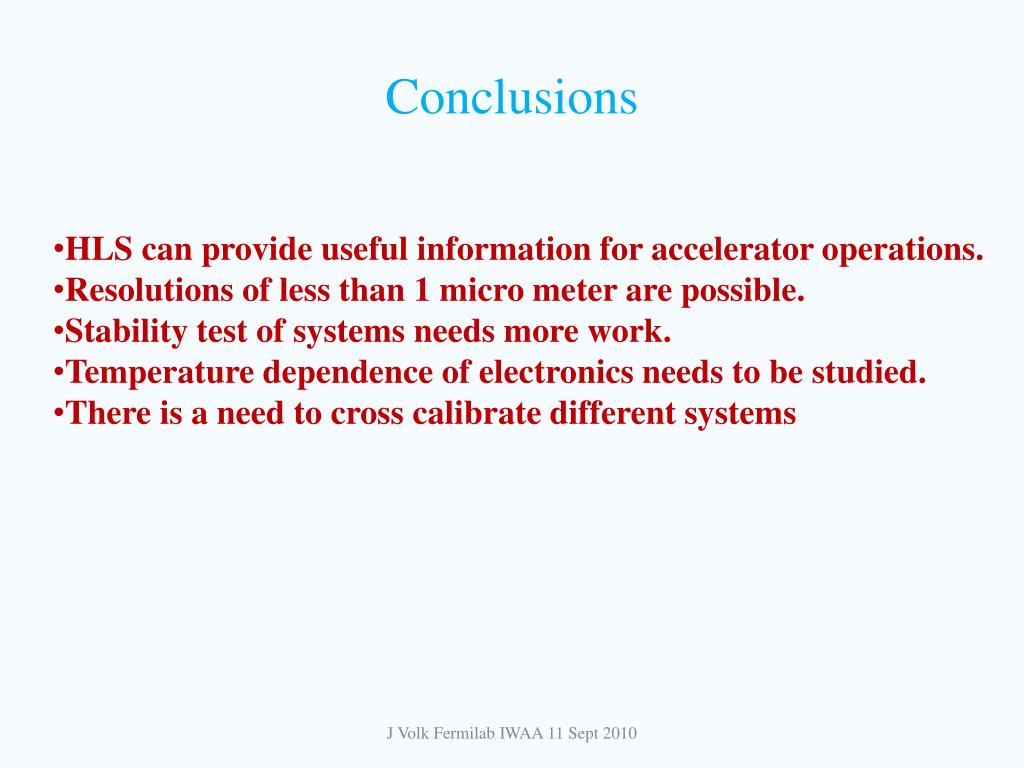 Conclusions

•HLS can provide useful information for accelerator operations.
•Resolutions of less than 1 micro meter are possible.
•Stability test of systems needs more work.
•Temperature dependence of electronics needs to be studied.
•There is a need to cross calibrate different systems

J Volk Fermilab IWAA 11 Sept 2010